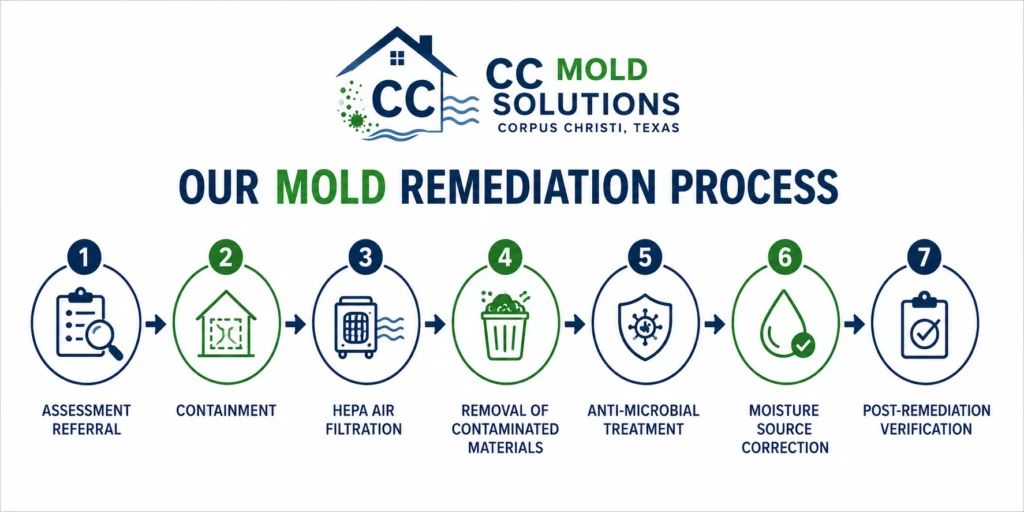 CC

CC MOLD SOLUTIONS
CORPUS CHRISTI, TEXAS

OUR MOLD REMEDIATION PROCESS

1
ASSESSMENT REFERRAL

2
CONTAINMENT

3
HEPA AIR FILTRATION

4
REMOVAL OF CONTAMINATED MATERIALS

5
ANTI-MICROBIAL TREATMENT

6
MOISTURE SOURCE CORRECTION

7
POST-REMEDIATION VERIFICATION